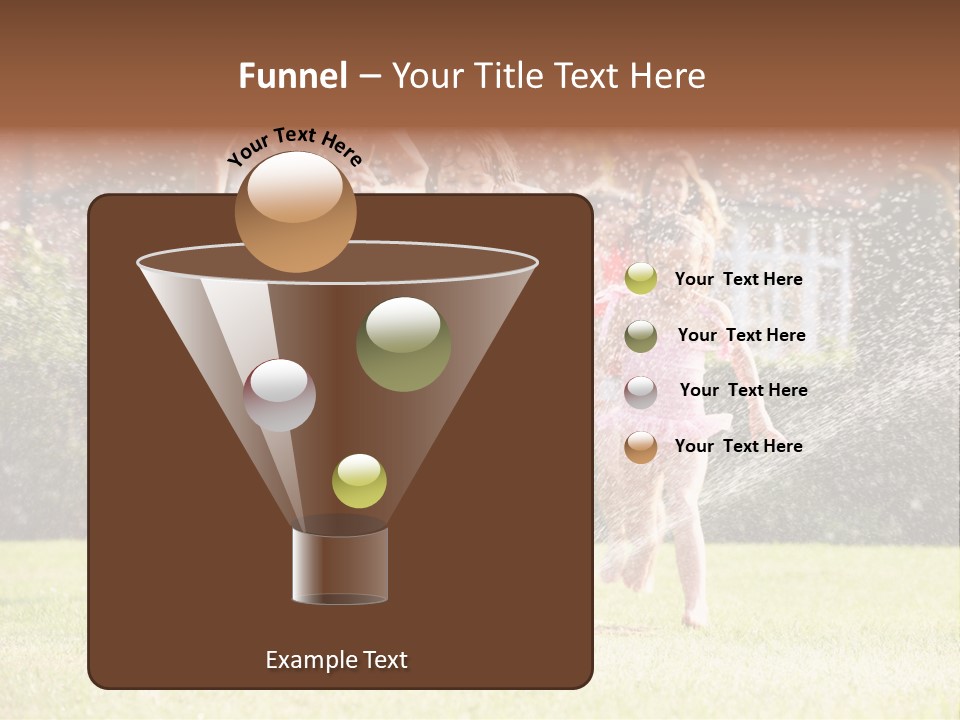 Funnel – Your Title Text Here

Your Text Here

Your Text Here

Your Text Here

Your Text Here

Your Text Here

Example Text